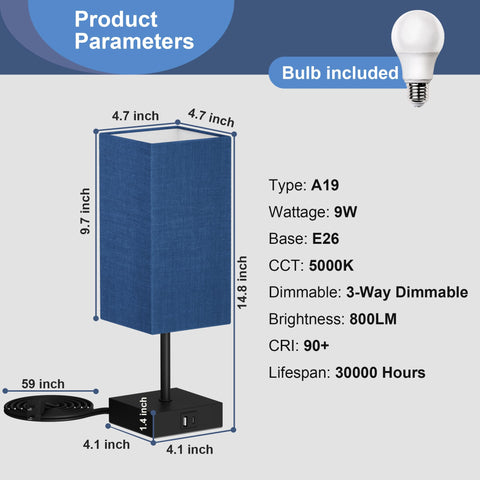 Product Parameters

Bulb included

4.7 inch
4.7 inch
9.7 inch
14.8 inch
59 inch
1.4 inch
4.1 inch
4.1 inch

Type: A19
Wattage: 9W
Base: E26
CCT: 5000K
Dimmable: 3-Way Dimmable
Brightness: 800LM
CRI: 90+
Lifespan: 30000 Hours